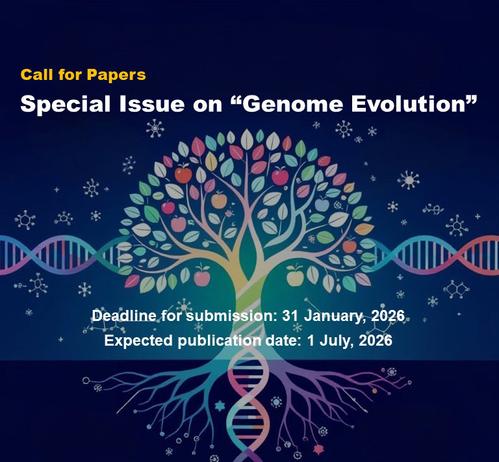 Call for Papers

Special Issue on “Genome Evolution”

Deadline for submission: 31 January, 2026

Expected publication date: 1 July, 2026